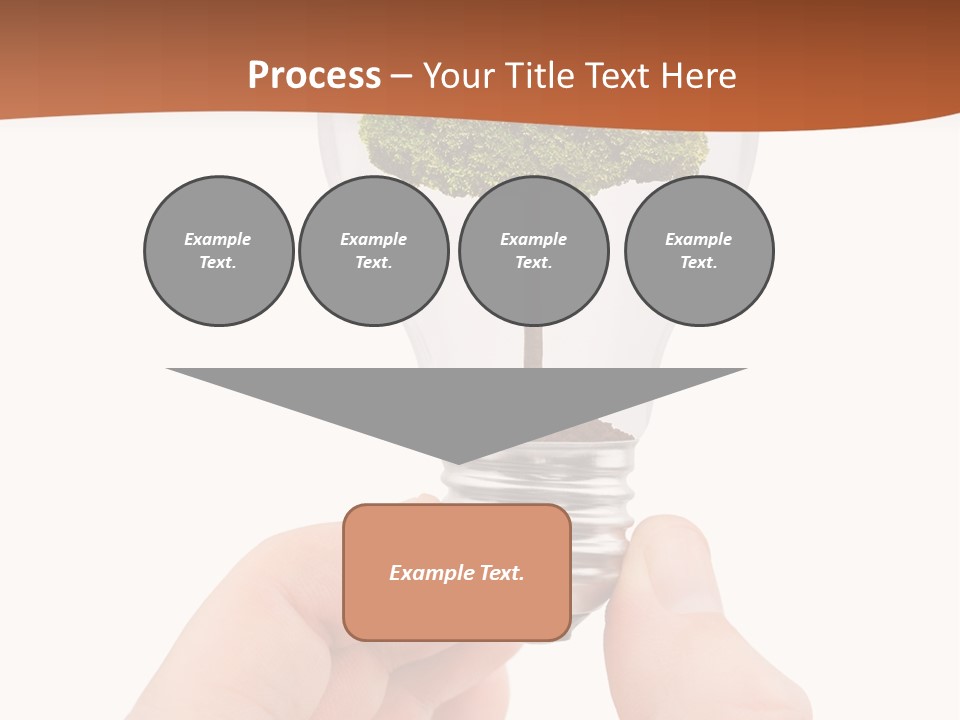 Process – Your Title Text Here

Example Text.

Example Text.

Example Text.

Example Text.

Example Text.